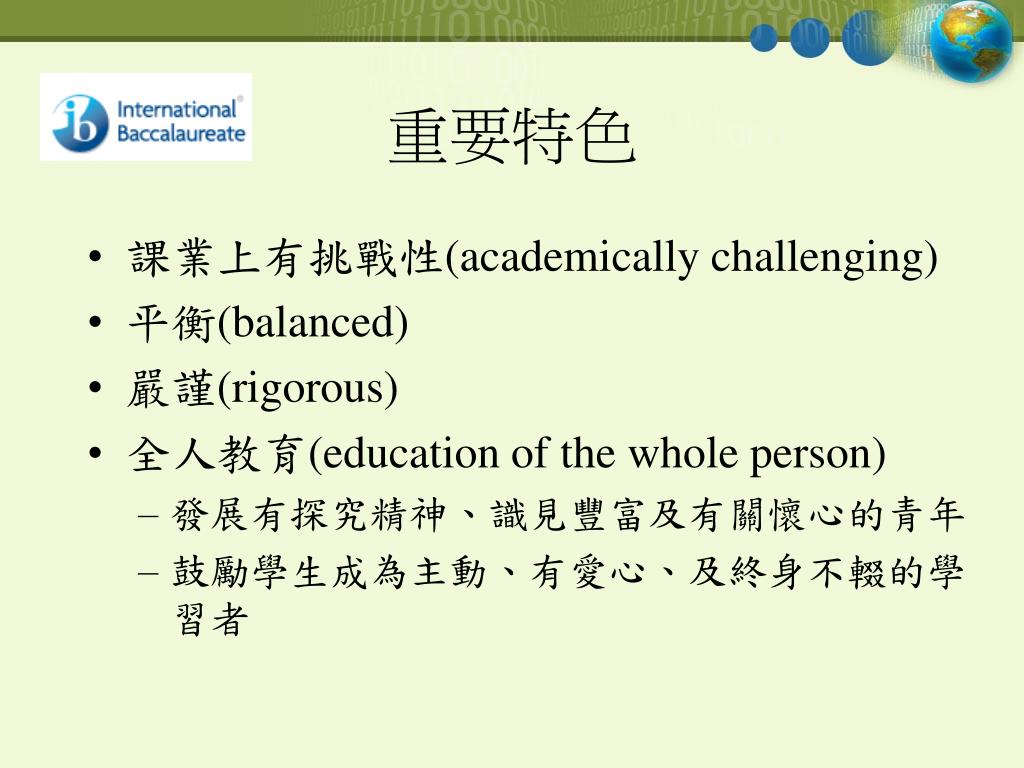 ib International Baccalaureate

重要特色

• 課業上有挑戰性(academically challenging)
• 平衡(balanced)
• 嚴謹(rigorous)
• 全人教育(education of the whole person)
– 發展有探究精神、識見豐富及有關懷心的青年
– 鼓勵學生成為主動、有愛心、及終身不輟的學習者